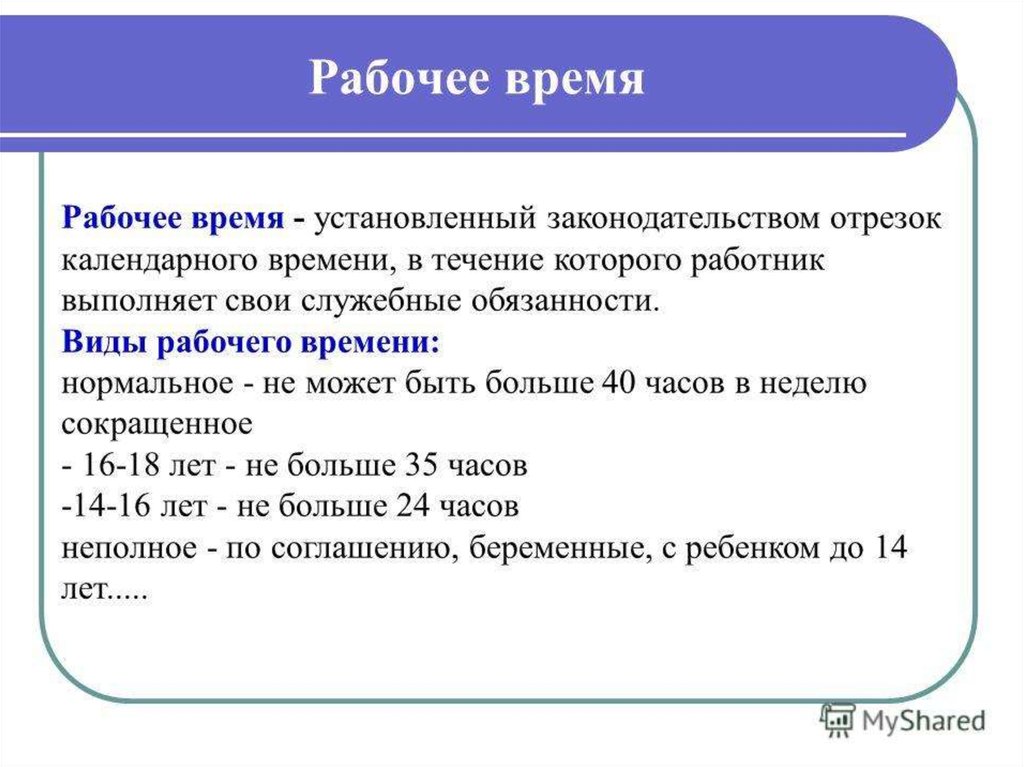 Рабочее время

Рабочее время - установленный законодательством отрезок календарного времени, в течение которого работник выполняет свои служебные обязанности.
Виды рабочего времени:
нормальное - не может быть больше 40 часов в неделю
сокращенное
- 16-18 лет - не больше 35 часов
-14-16 лет - не больше 24 часов
неполное - по соглашению, беременные, с ребенком до 14 лет.....

MyShared